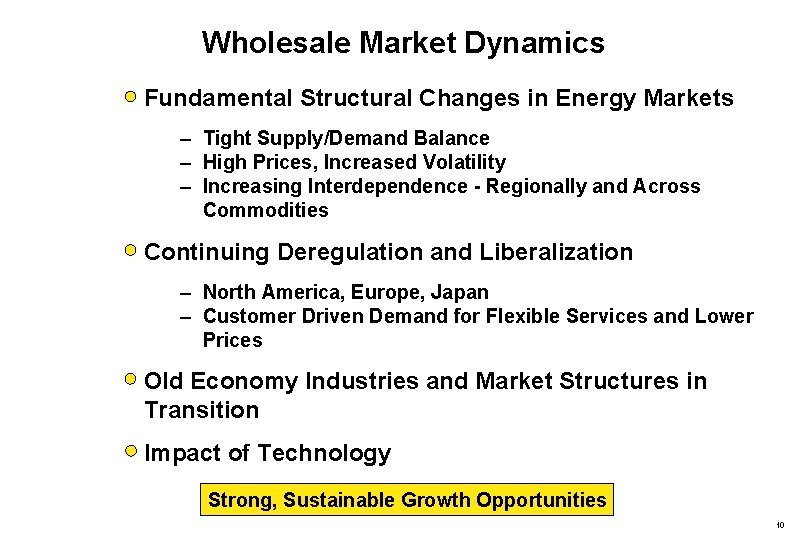 Wholesale Market Dynamics

Fundamental Structural Changes in Energy Markets

– Tight Supply/Demand Balance
– High Prices, Increased Volatility
– Increasing Interdependence - Regionally and Across Commodities

Continuing Deregulation and Liberalization

– North America, Europe, Japan
– Customer Driven Demand for Flexible Services and Lower Prices

Old Economy Industries and Market Structures in Transition

Impact of Technology

Strong, Sustainable Growth Opportunities

10